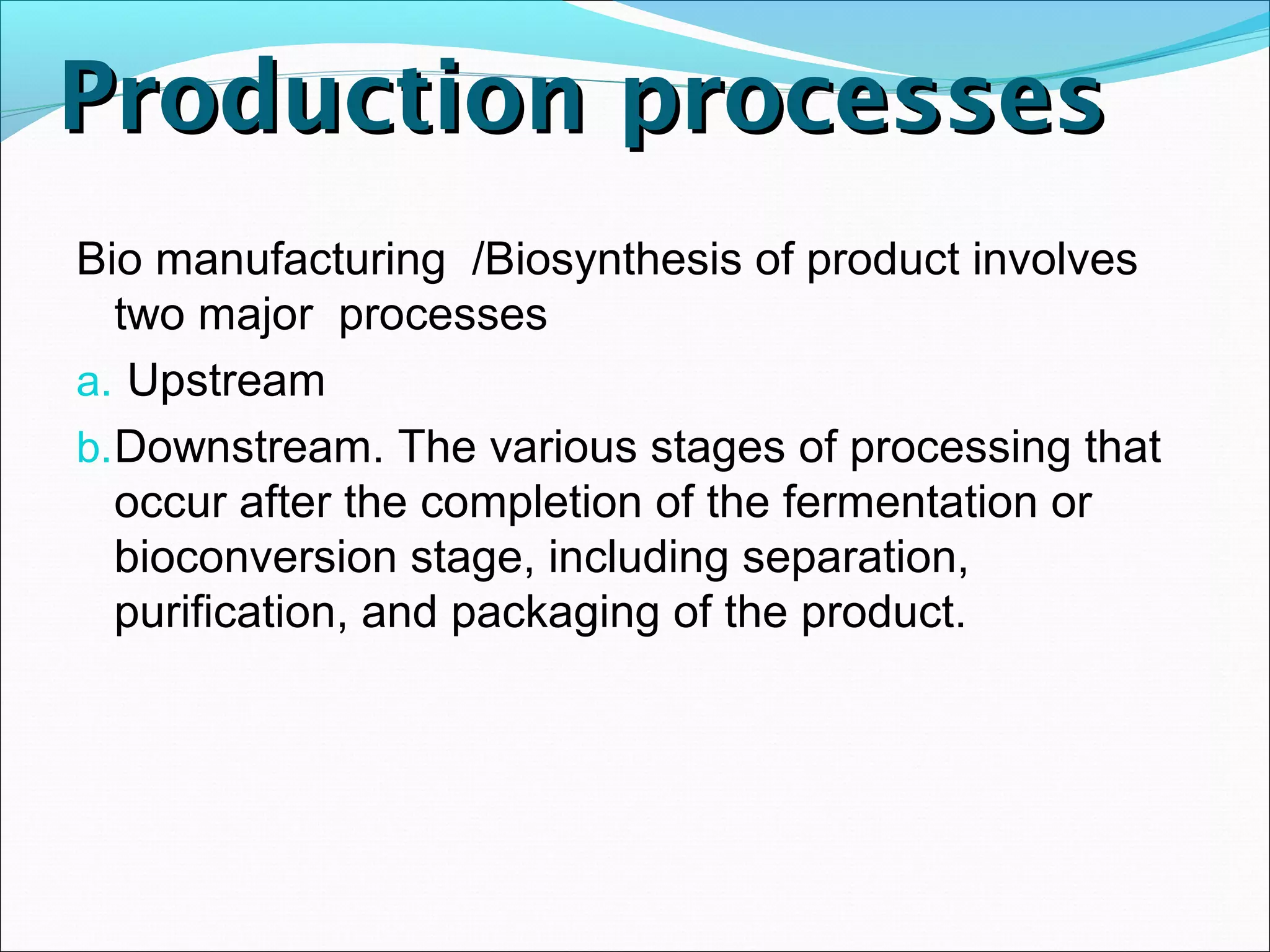 Production processes

Bio manufacturing /Biosynthesis of product involves two major processes

a. Upstream

b. Downstream. The various stages of processing that occur after the completion of the fermentation or bioconversion stage, including separation, purification, and packaging of the product.